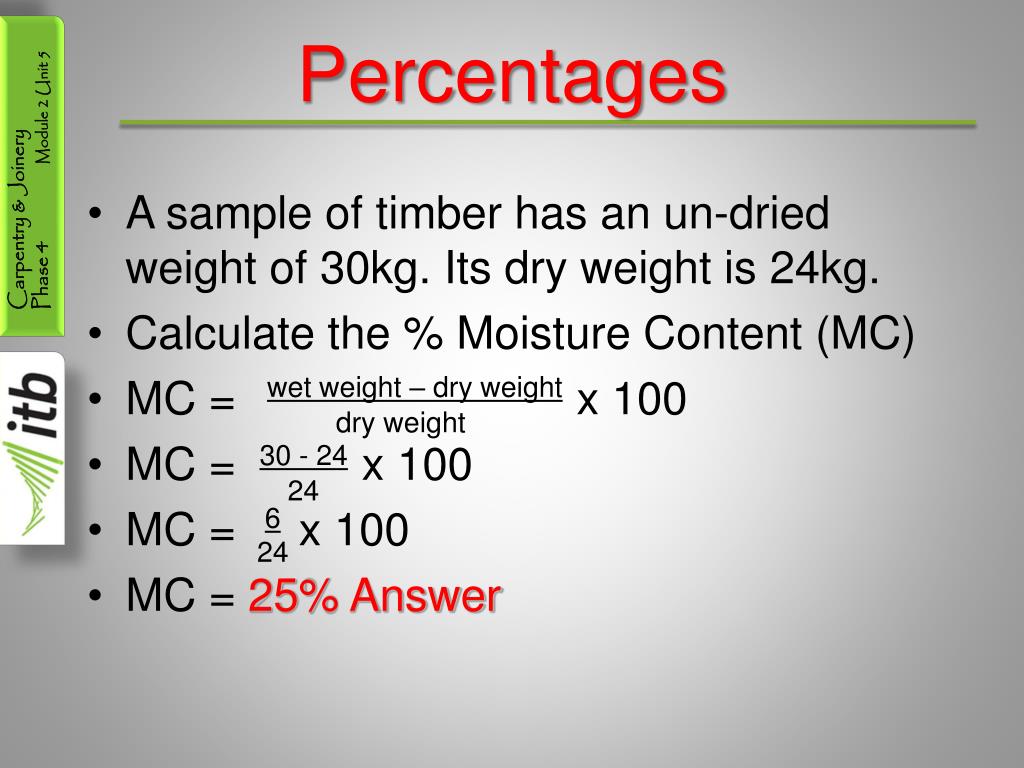 Carpentry & Joinery
Phase 4
Module 2 Unit 5

itb

Percentages

• A sample of timber has an un-dried weight of 30kg. Its dry weight is 24kg.
• Calculate the % Moisture Content (MC)
• MC = $\frac{\text{wet weight – dry weight}}{\text{dry weight}}$ x 100
• MC = $\frac{30 - 24}{24}$ x 100
• MC = $\frac{6}{24}$ x 100
• MC = 25% Answer